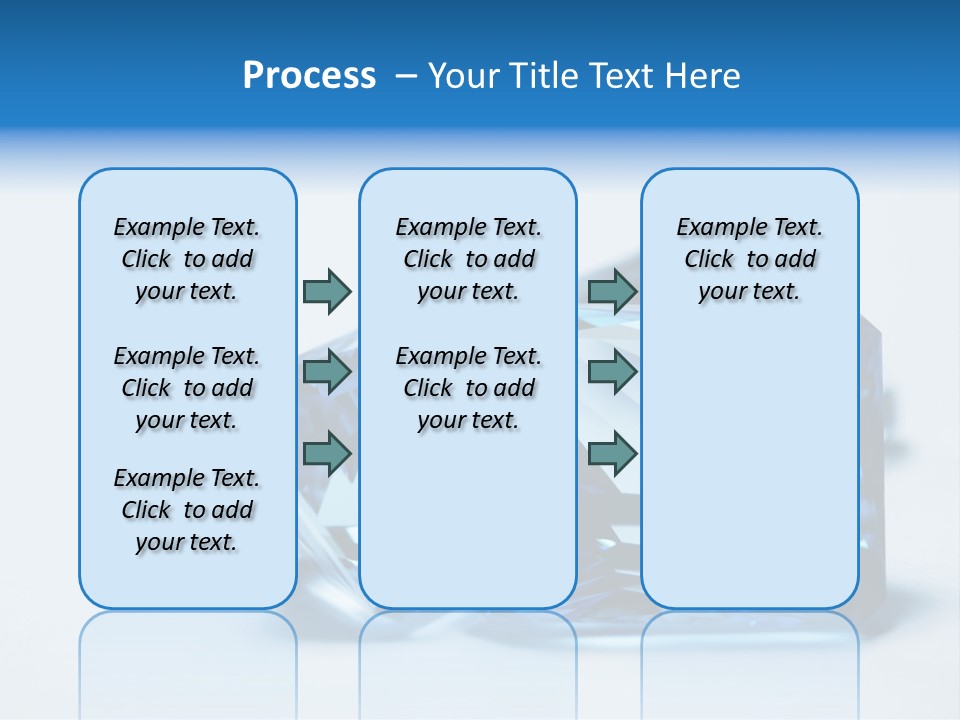 Process – Your Title Text Here

Example Text. Click to add your text.

Example Text. Click to add your text.

Example Text. Click to add your text.

Example Text. Click to add your text.

Example Text. Click to add your text.

Example Text. Click to add your text.